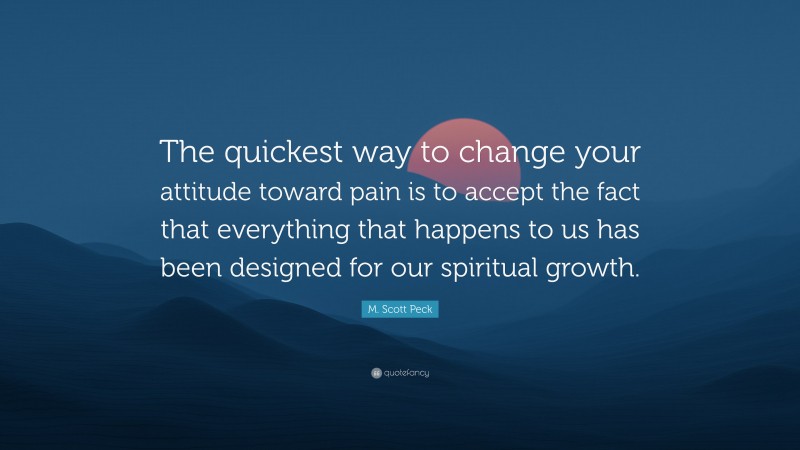 The quickest way to change your attitude toward pain is to accept the fact that everything that happens to us has been designed for our spiritual growth.

M. Scott Peck

quotefancy